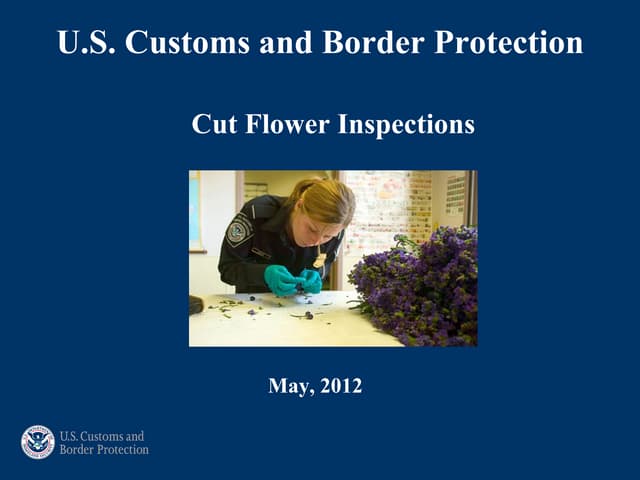 U.S. Customs and Border Protection

Cut Flower Inspections

May, 2012

U.S. Customs and Border Protection